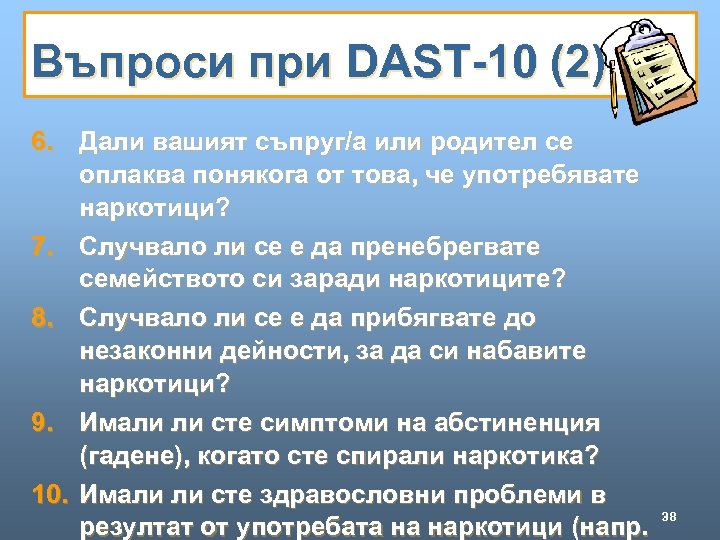 Въпроси при DAST-10 (2)

6. Дали вашият съпруг/а или родител се оплаква понякога от това, че употребявате наркотици?

7. Случвало ли се е да пренебрегвате семейството си заради наркотиците?

8. Случвало ли се е да прибягвате до незаконни дейности, за да си набавите наркотици?

9. Имали ли сте симптоми на абстиненция (гадене), когато сте спирали наркотика?

10. Имали ли сте здравословни проблеми в резултат от употребата на наркотици (напр.

38